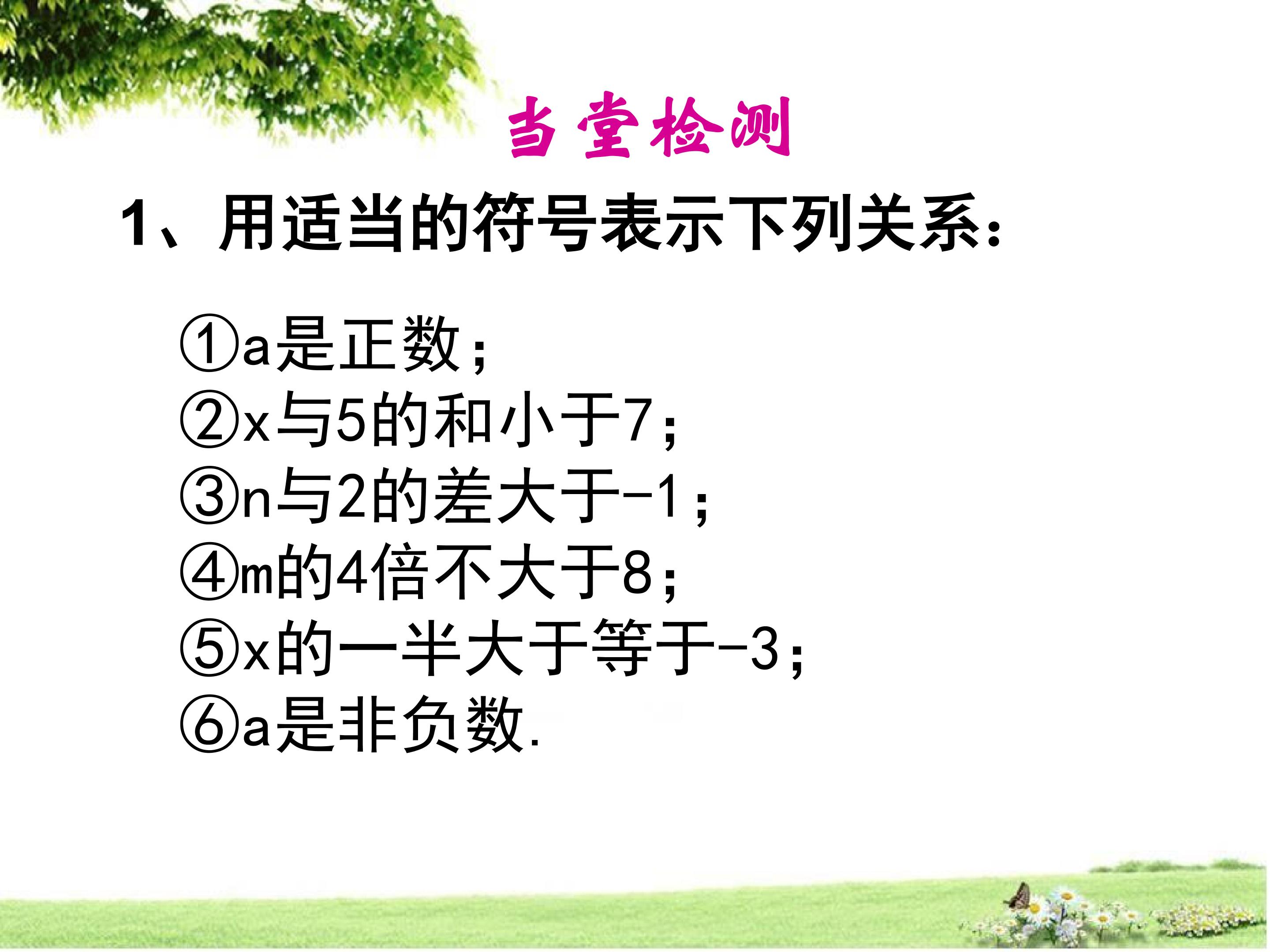 当堂检测

1、用适当的符号表示下列关系:

①a是正数;
②x与5的和小于7;
③n与2的差大于-1;
④m的4倍不大于8;
⑤x的一半大于等于-3;
⑥a是非负数.